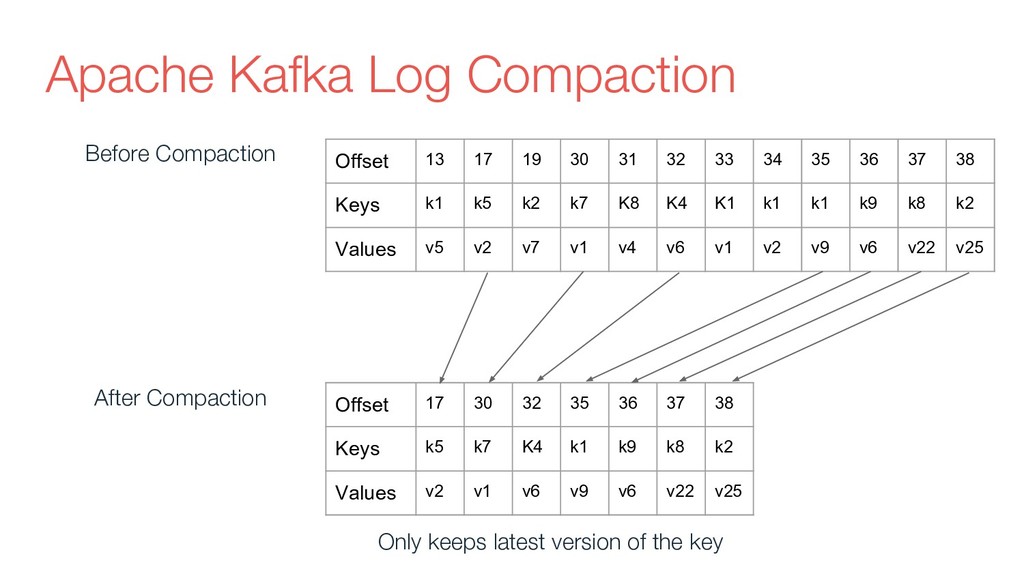 Apache Kafka Log Compaction

Before Compaction

| Offset | 13 | 17 | 19 | 30 | 31 | 32 | 33 | 34 | 35 | 36 | 37 | 38 |
|---|---|---|---|---|---|---|---|---|---|---|---|---|
| Keys | k1 | k5 | k2 | k7 | K8 | K4 | K1 | k1 | k1 | k9 | k8 | k2 |
| Values | v5 | v2 | v7 | v1 | v4 | v6 | v1 | v2 | v9 | v6 | v22 | v25 |

After Compaction

| Offset | 17 | 30 | 32 | 35 | 36 | 37 | 38 |
|---|---|---|---|---|---|---|---|
| Keys | k5 | k7 | K4 | k1 | k9 | k8 | k2 |
| Values | v2 | v1 | v6 | v9 | v6 | v22 | v25 |

Only keeps latest version of the key